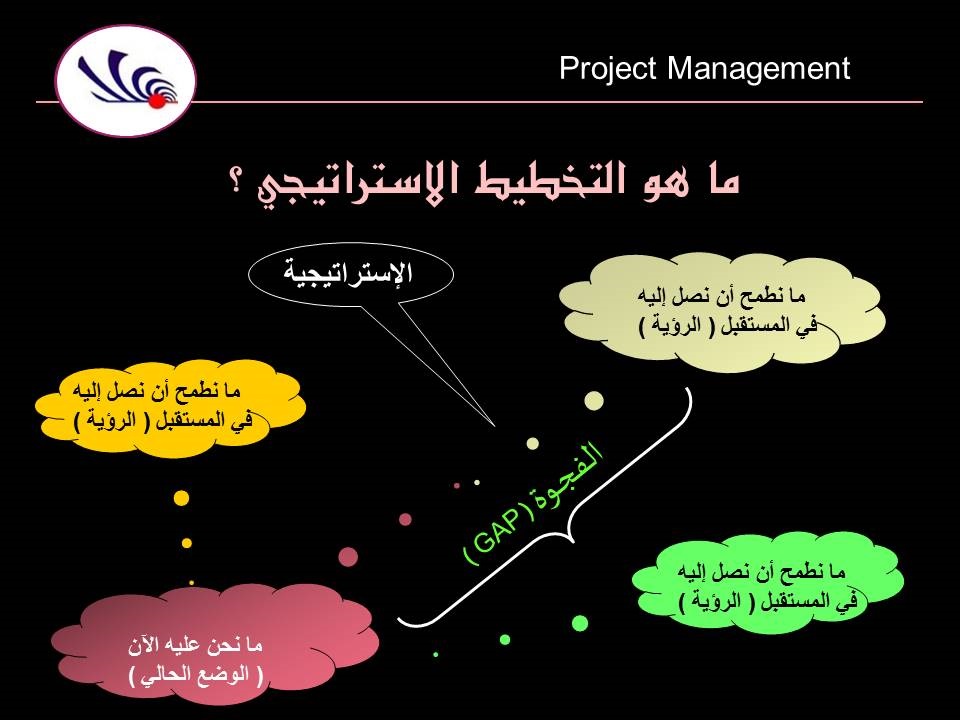 Project Management

ما هو التخطيط الإستراتيجي ؟

الإستراتيجية

ما نطمح أن نصل إليه في المستقبل ( الرؤية )

ما نطمح أن نصل إليه في المستقبل ( الرؤية )

الفجوة ( GAP )

ما نطمح أن نصل إليه في المستقبل ( الرؤية )

ما نحن عليه الآن ( الوضع الحالي )